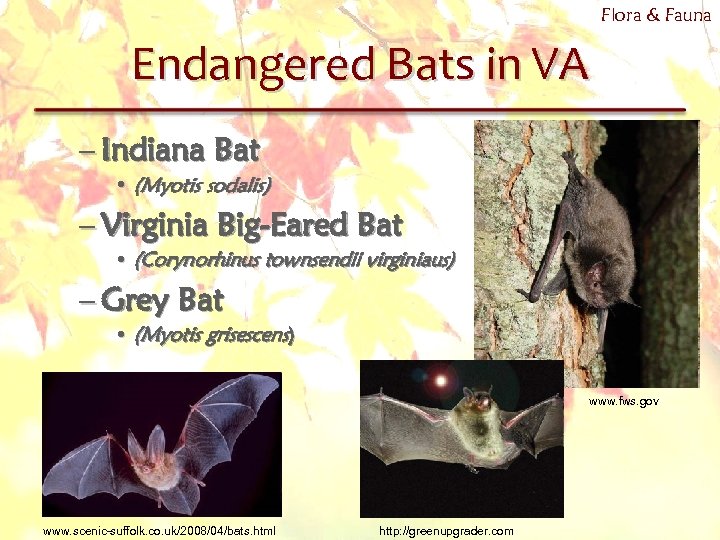 Flora & Fauna

Endangered Bats in VA

– Indiana Bat
• (Myotis sodalis)
– Virginia Big-Eared Bat
• (Corynorhinus townsendii virginiaus)
– Grey Bat
• (Myotis grisescens)

www.fws.gov

www.scenic-suffolk.co.uk/2008/04/bats.html

http://greenupgrader.com